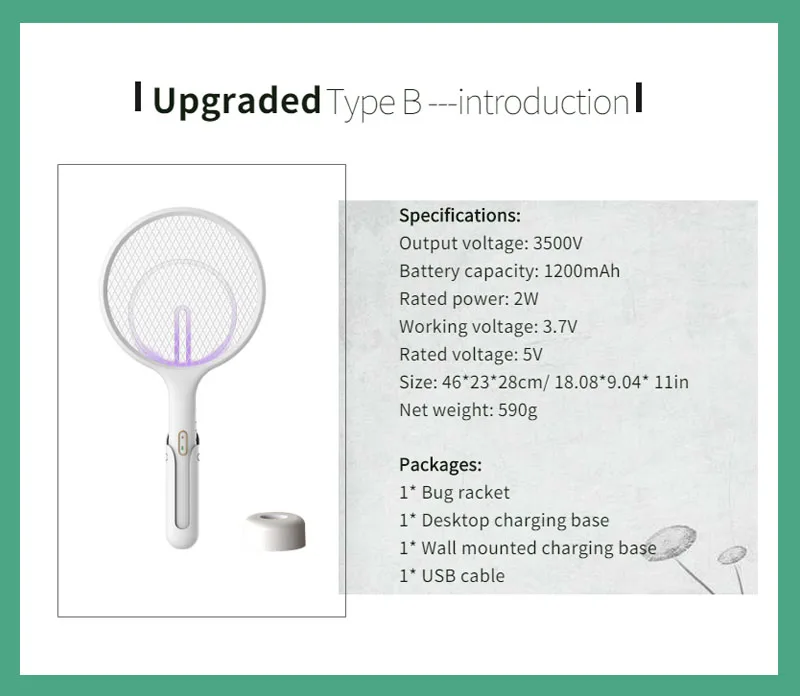 Upgraded Type B ---introduction

Specifications:
Output voltage: 3500V
Battery capacity: 1200mAh
Rated power: 2W
Working voltage: 3.7V
Rated voltage: 5V
Size: 46*23*28cm/ 18.08*9.04* 11in
Net weight: 590g

Packages:
1* Bug racket
1* Desktop charging base
1* Wall mounted charging base
1* USB cable